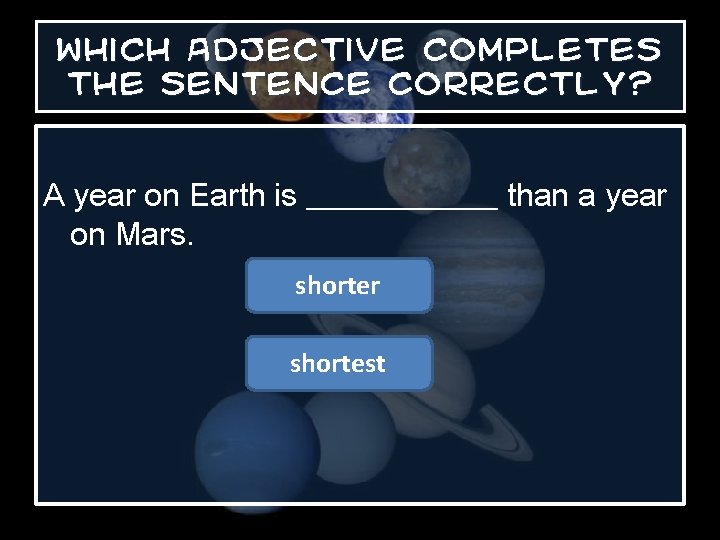 WHICH ADJECTIVE COMPLETES THE SENTENCE CORRECTLY?

A year on Earth is ____________ than a year on Mars.

shorter

shortest